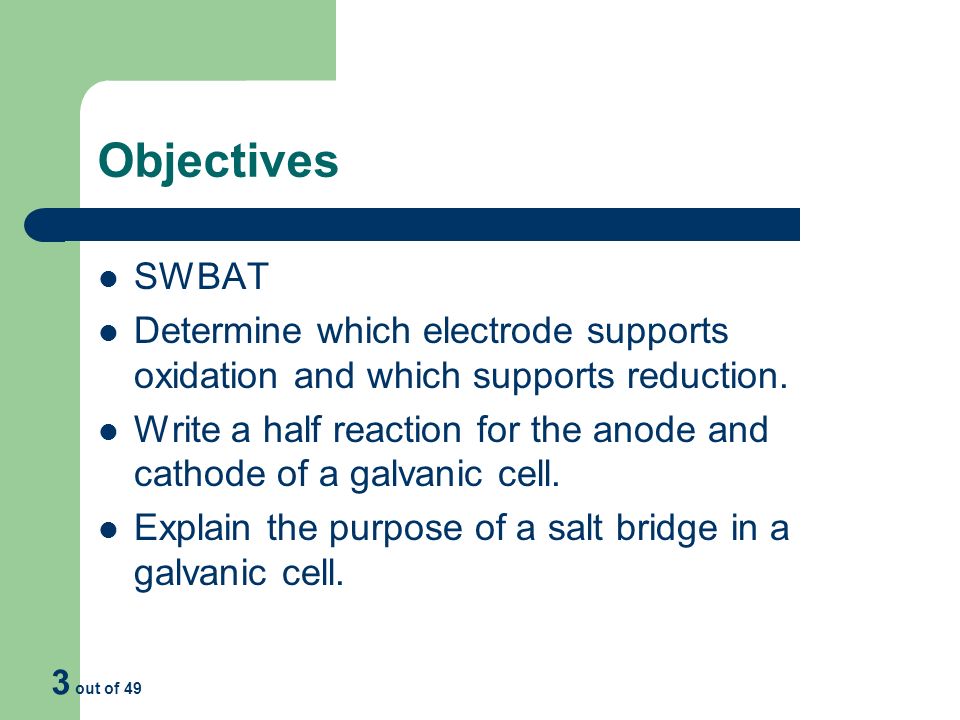 Objectives

- SWBAT
- Determine which electrode supports oxidation and which supports reduction.
- Write a half reaction for the anode and cathode of a galvanic cell.
- Explain the purpose of a salt bridge in a galvanic cell.

3 out of 49